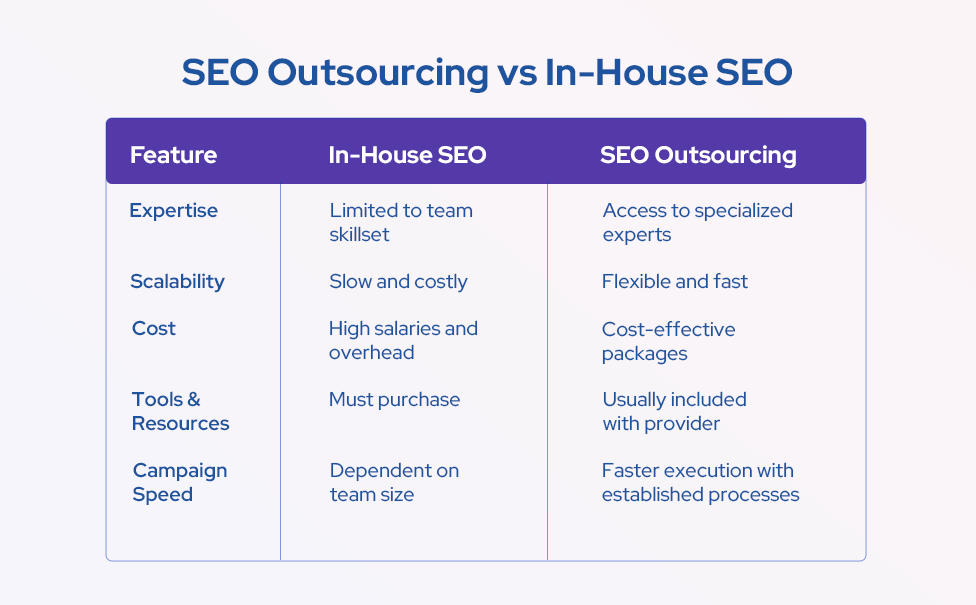 SEO Outsourcing vs In-House SEO

| Feature | In-House SEO | SEO Outsourcing |
|---|---|---|
| Expertise | Limited to team skillset | Access to specialized experts |
| Scalability | Slow and costly | Flexible and fast |
| Cost | High salaries and overhead | Cost-effective packages |
| Tools & Resources | Must purchase | Usually included with provider |
| Campaign Speed | Dependent on team size | Faster execution with established processes |